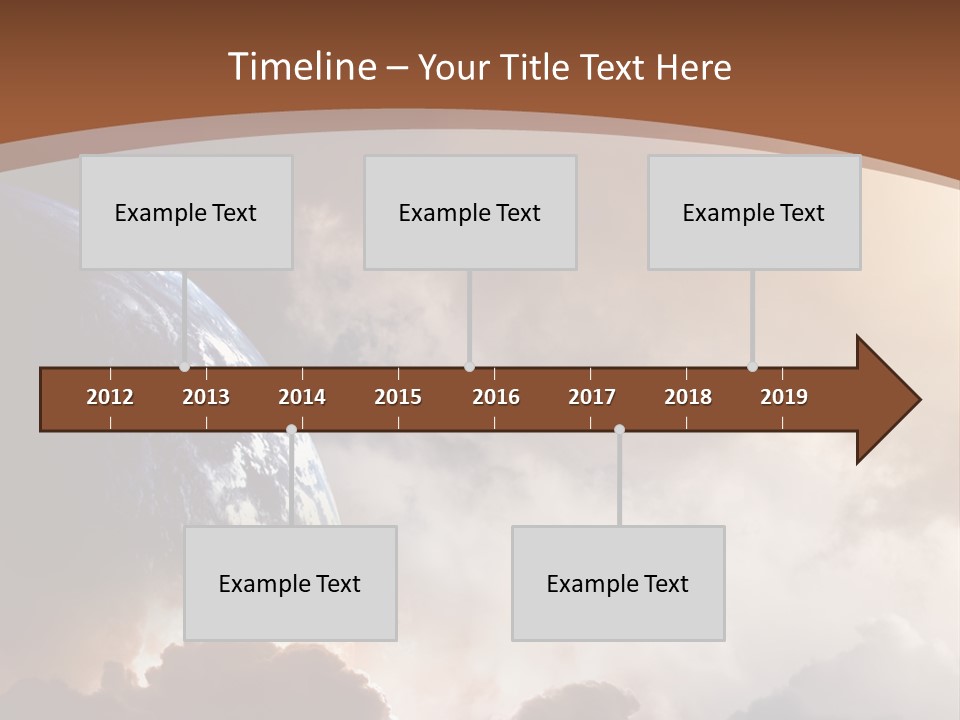 Timeline – Your Title Text Here

Example Text

Example Text

Example Text

2012 2013 2014 2015 2016 2017 2018 2019

Example Text

Example Text